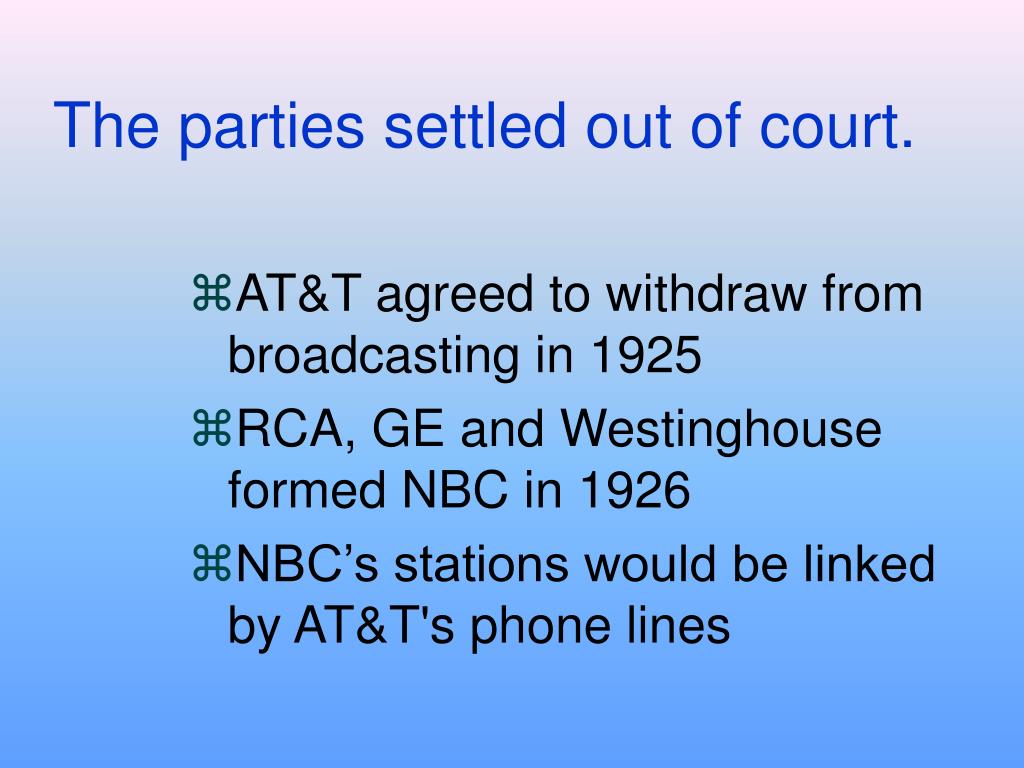 The parties settled out of court.

⌘AT&T agreed to withdraw from broadcasting in 1925
⌘RCA, GE and Westinghouse formed NBC in 1926
⌘NBC’s stations would be linked by AT&T's phone lines